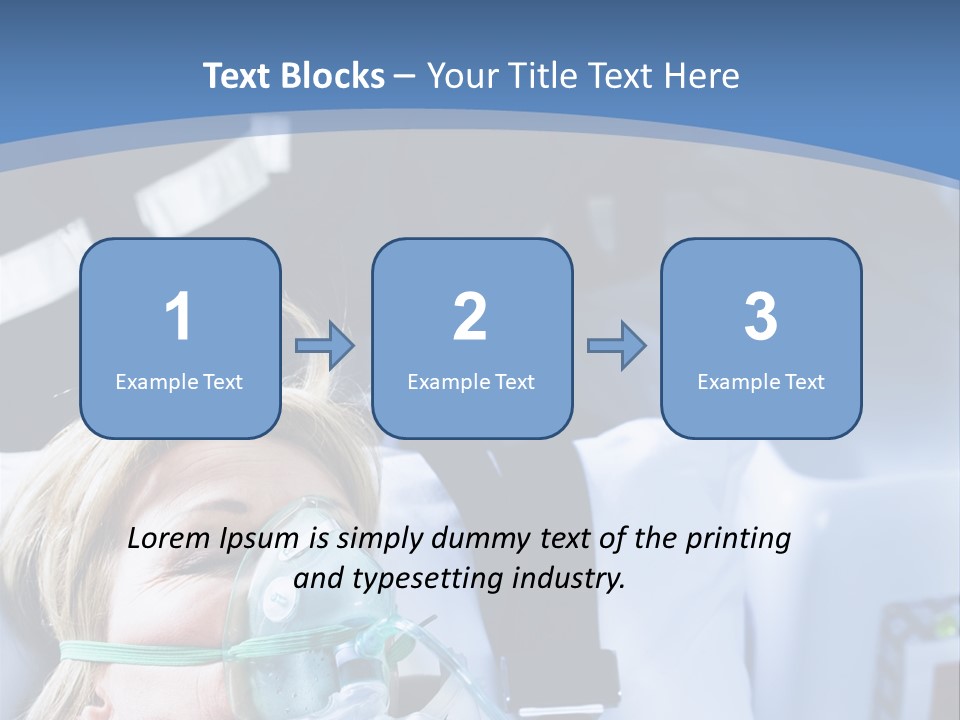 Text Blocks – Your Title Text Here

1
Example Text

2
Example Text

3
Example Text

Lorem Ipsum is simply dummy text of the printing and typesetting industry.